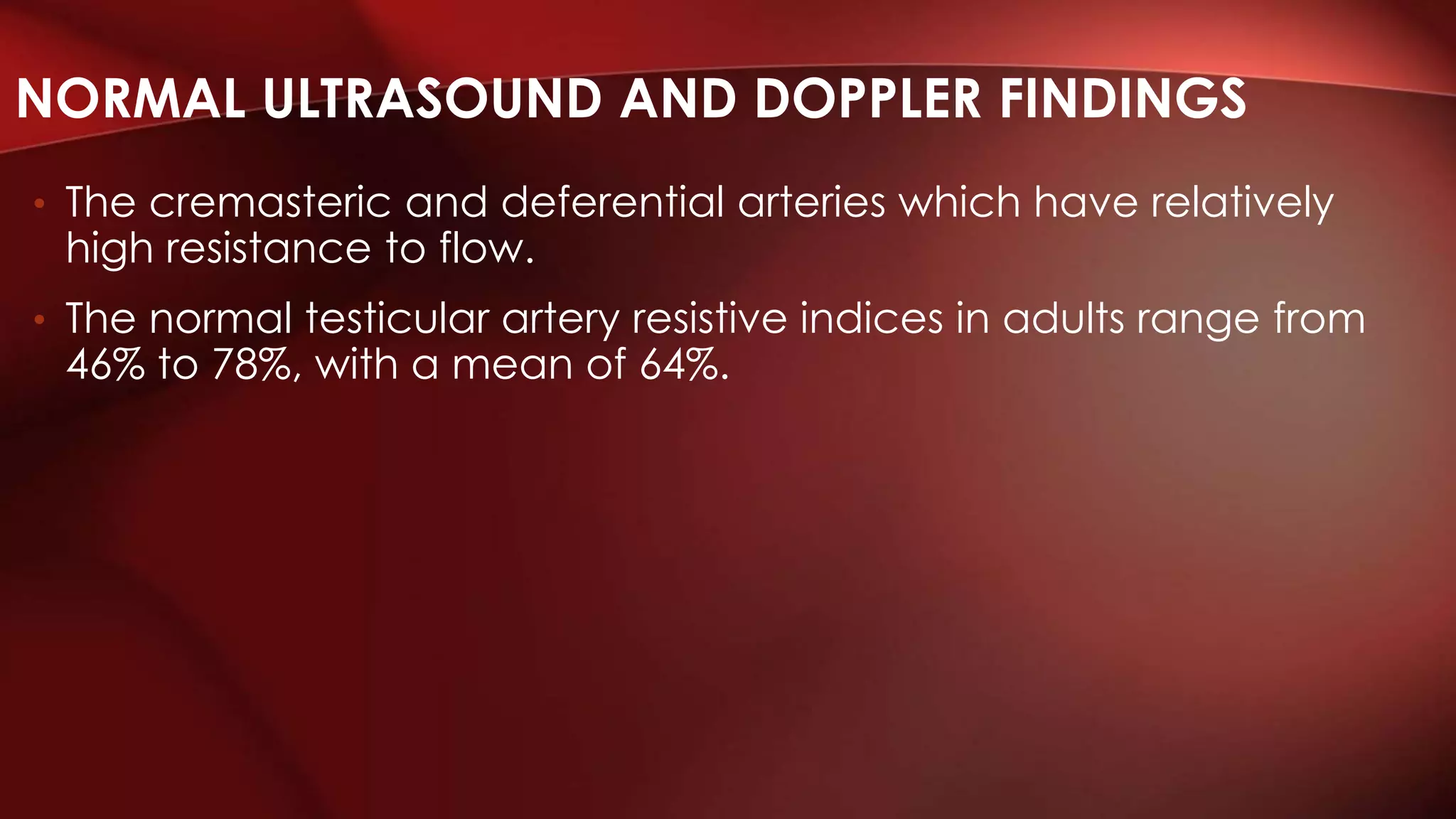 NORMAL ULTRASOUND AND DOPPLER FINDINGS

• The cremasteric and deferential arteries which have relatively high resistance to flow.

• The normal testicular artery resistive indices in adults range from 46% to 78%, with a mean of 64%.